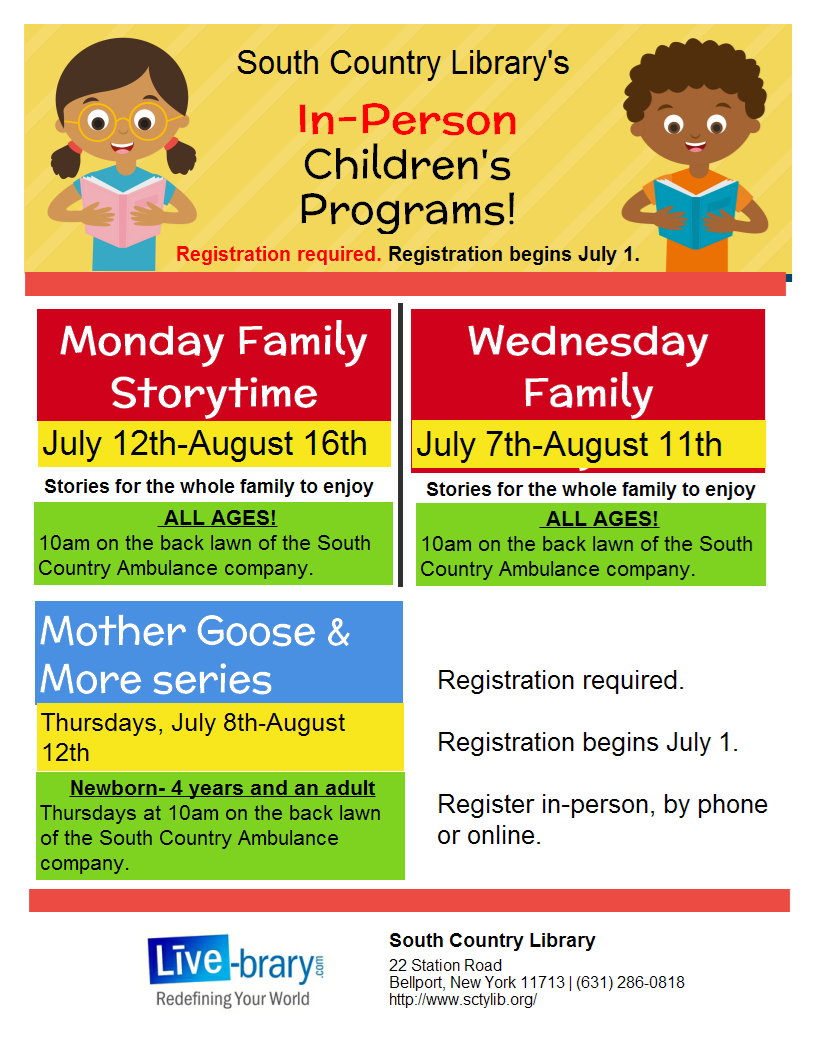 South Country Library's

In-Person Children's Programs!

Registration required. Registration begins July 1.

Monday Family Storytime

July 12th-August 16th

Stories for the whole family to enjoy

ALL AGES!

10am on the back lawn of the South Country Ambulance company.

Wednesday Family

July 7th-August 11th

Stories for the whole family to enjoy

ALL AGES!

10am on the back lawn of the South Country Ambulance company.

Mother Goose & More series

Thursdays, July 8th-August 12th

Newborn- 4 years and an adult

Thursdays at 10am on the back lawn of the South Country Ambulance company.

Registration required.

Registration begins July 1.

Register in-person, by phone or online.

Live-brary.com

Redefining Your World

South Country Library

22 Station Road
Bellport, New York 11713 | (631) 286-0818
http://www.sctylib.org/